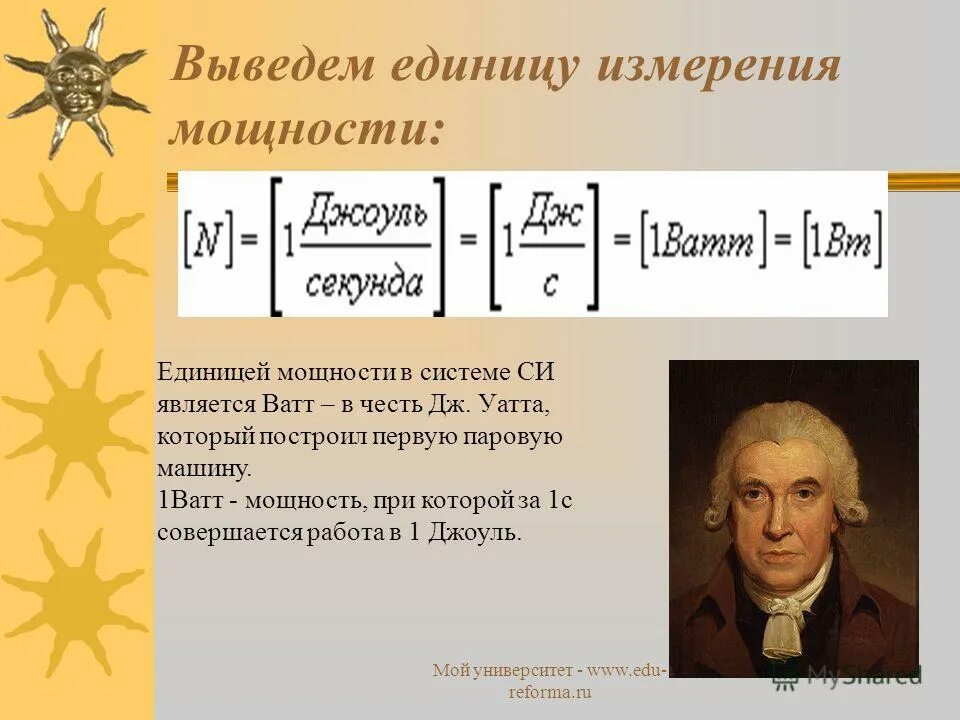 Выведем единицу измерения мощности:

$[N] = \left[1\frac{Джоуль}{секунда}\right] = \left[1\frac{Дж}{с}\right] = [1Ватт] = [1Вт]$

Единицей мощности в системе СИ является Ватт – в честь Дж. Уатта, который построил первую паровую машину.
1Ватт - мощность, при которой за 1с совершается работа в 1 Джоуль.

Мой университет - www.edu-reforma.ru

MyShared